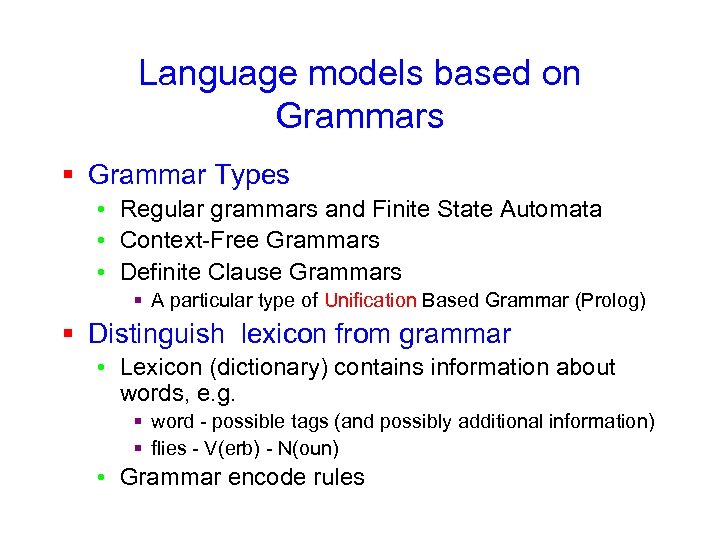 Language models based on Grammars

- Grammar Types
  - Regular grammars and Finite State Automata
  - Context-Free Grammars
  - Definite Clause Grammars
    - A particular type of Unification Based Grammar (Prolog)
- Distinguish lexicon from grammar
  - Lexicon (dictionary) contains information about words, e.g.
    - word - possible tags (and possibly additional information)
    - flies - V(erb) - N(oun)
  - Grammar encode rules